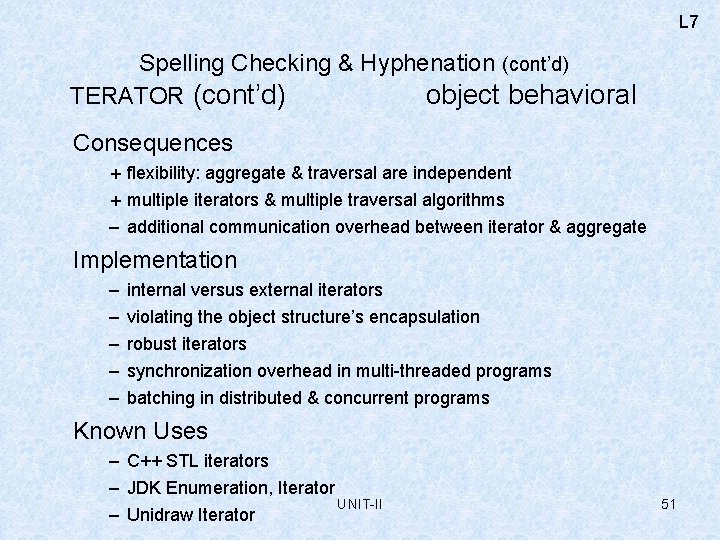 L7

Spelling Checking & Hyphenation (cont'd)

TERATOR (cont'd) object behavioral

Consequences

+ flexibility: aggregate & traversal are independent
+ multiple iterators & multiple traversal algorithms
– additional communication overhead between iterator & aggregate

Implementation

– internal versus external iterators
– violating the object structure's encapsulation
– robust iterators
– synchronization overhead in multi-threaded programs
– batching in distributed & concurrent programs

Known Uses

– C++ STL iterators
– JDK Enumeration, Iterator
– Unidraw Iterator

UNIT-II

51